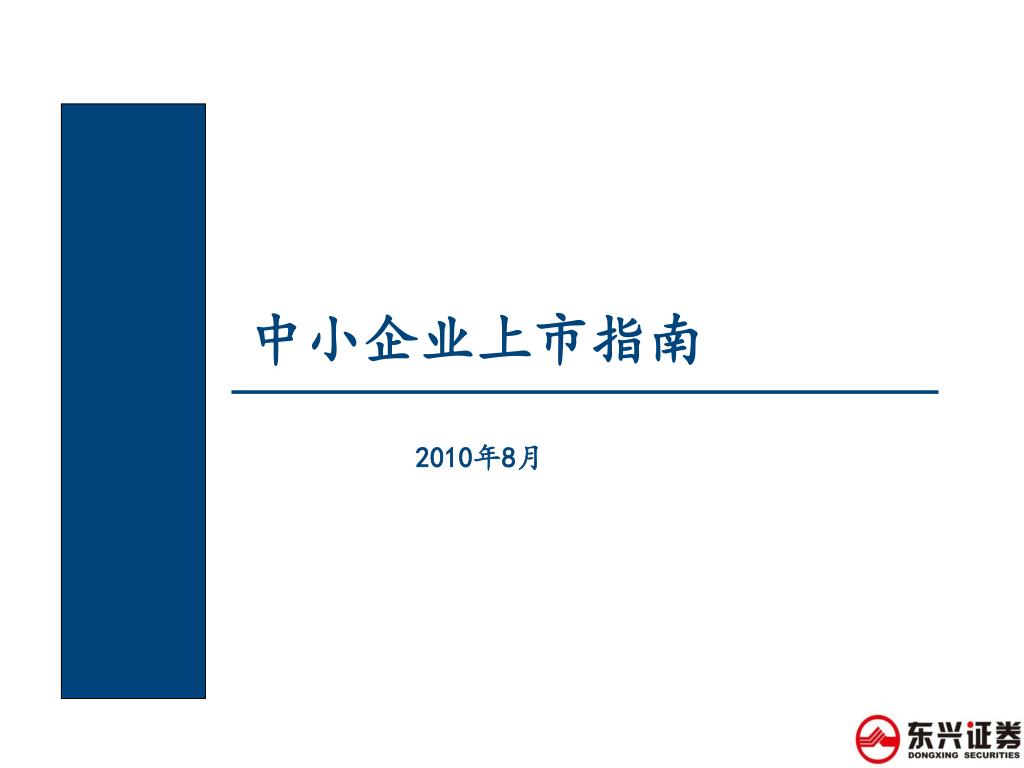 中小企业上市指南

2010年8月

东兴证券
DONGXING SECURITIES